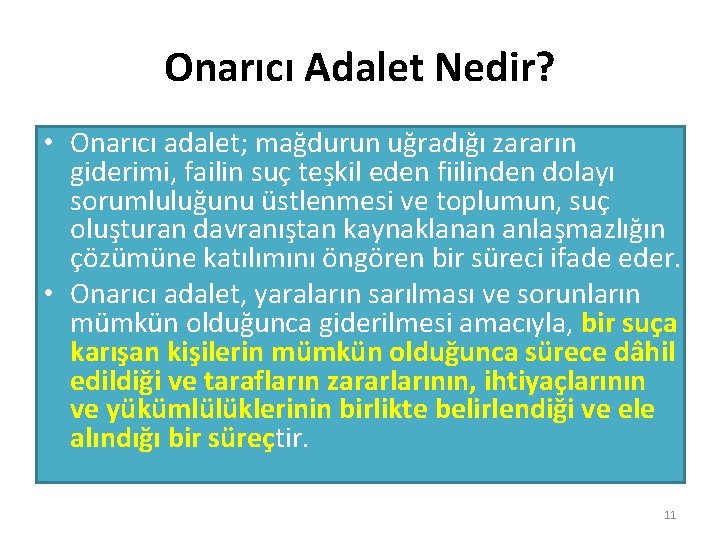 Onarıcı Adalet Nedir?

• Onarıcı adalet; mağdurun uğradığı zararın giderimi, failin suç teşkil eden fiilinden dolayı sorumluluğunu üstlenmesi ve toplumun, suç oluşturan davranıştan kaynaklanan anlaşmazlığın çözümüne katılımını öngören bir süreci ifade eder.

• Onarıcı adalet, yaraların sarılması ve sorunların mümkün olduğunca giderilmesi amacıyla, bir suça karışan kişilerin mümkün olduğunca sürece dâhil edildiği ve tarafların zararlarının, ihtiyaçlarının ve yükümlülüklerinin birlikte belirlendiği ve ele alındığı bir süreçtir.

11